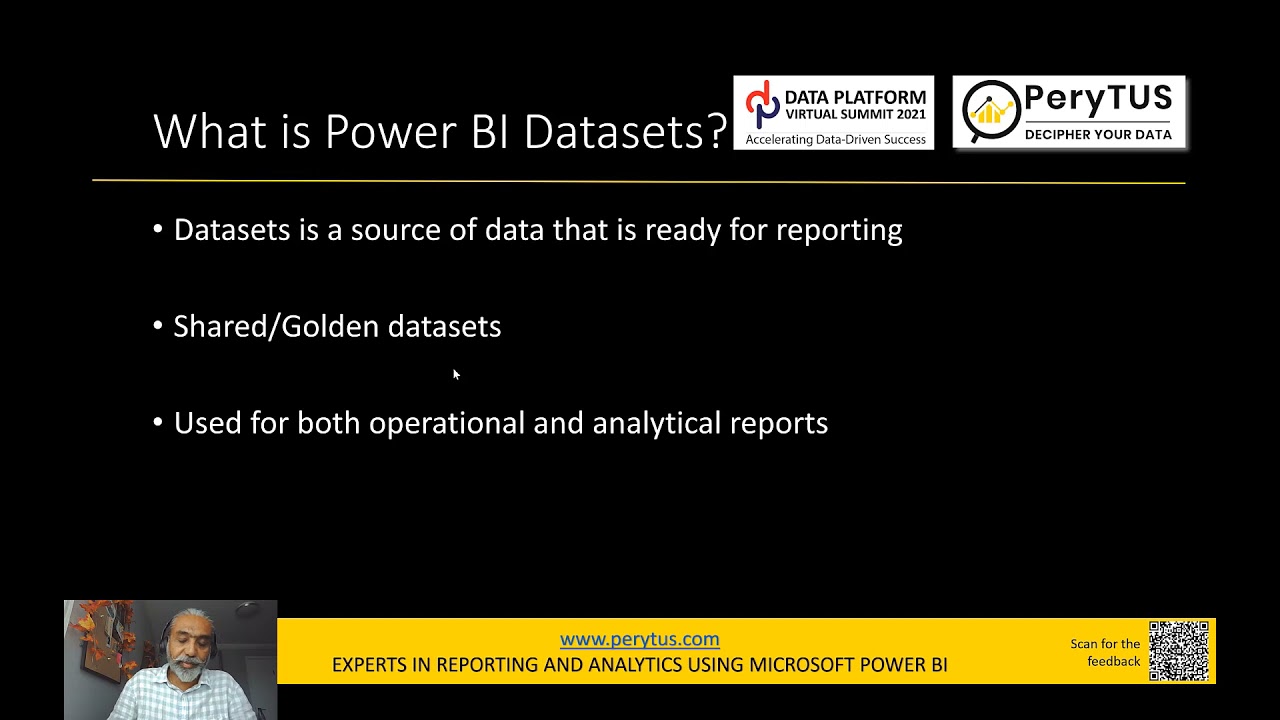 What is Power BI Datasets?

DATA PLATFORM VIRTUAL SUMMIT 2021
Accelerating Data-Driven Success

PeryTUS
DECIPHER YOUR DATA

• Datasets is a source of data that is ready for reporting

• Shared/Golden datasets

• Used for both operational and analytical reports

www.perytus.com
EXPERTS IN REPORTING AND ANALYTICS USING MICROSOFT POWER BI

Scan for the feedback